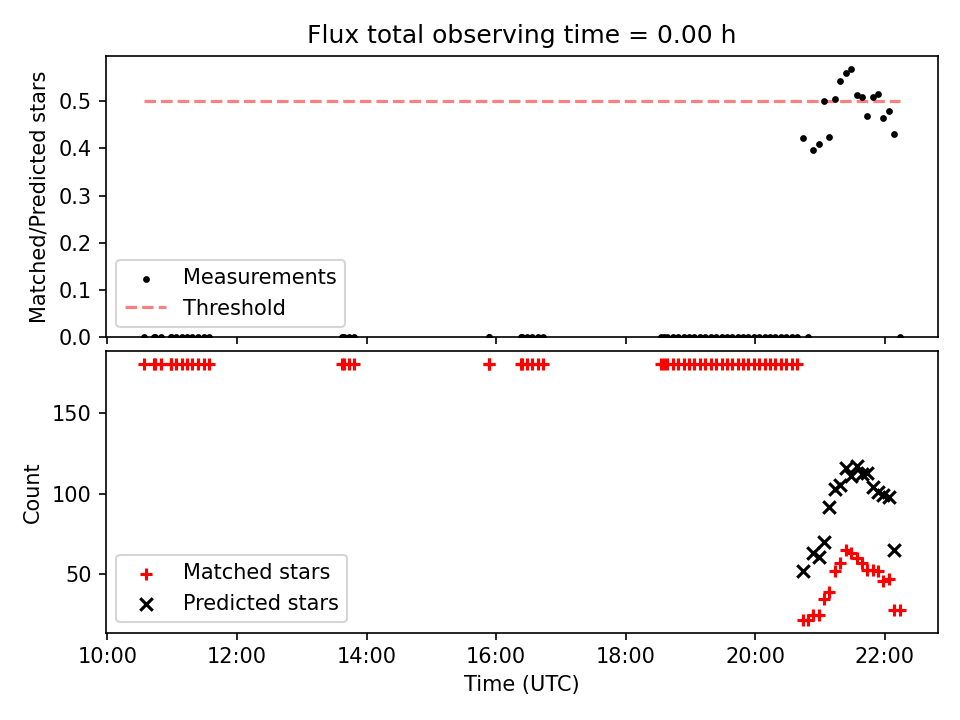 Flux total observing time = 0.00 h

Matched/Predicted stars

0.5
0.4
0.3
0.2
0.1
0.0

Measurements
Threshold

Count

150
100
50

Matched stars
Predicted stars

10:00
12:00
14:00
16:00
18:00
20:00
22:00

Time (UTC)